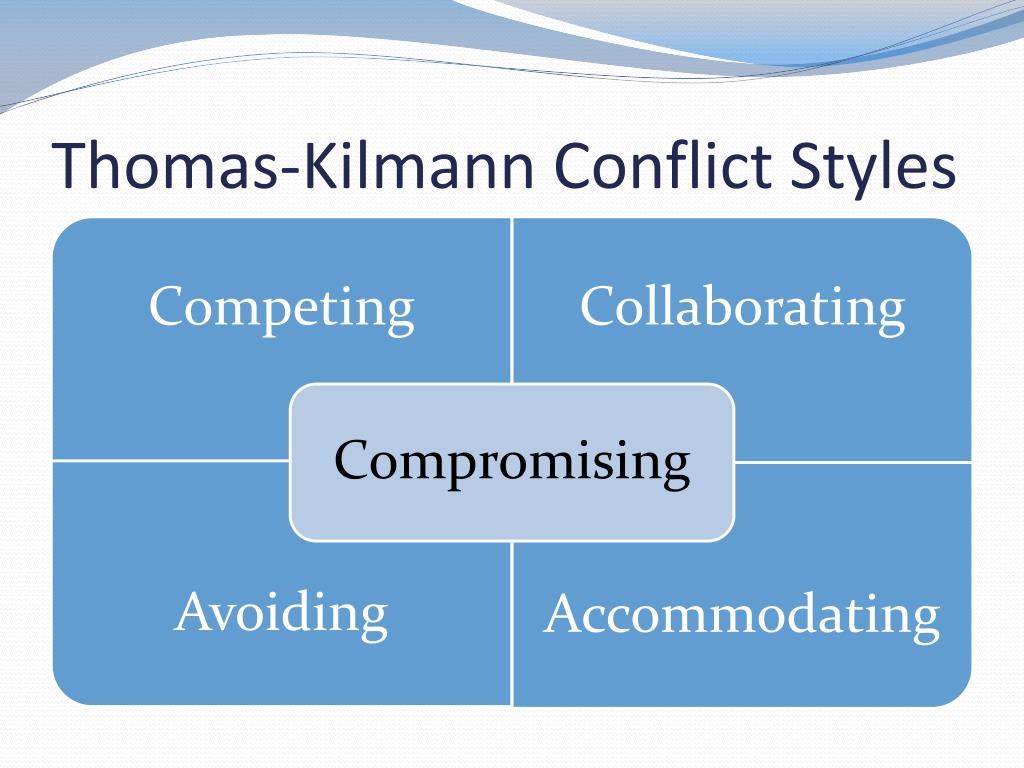 Thomas-Kilmann Conflict Styles

Competing

Collaborating

Compromising

Avoiding

Accommodating